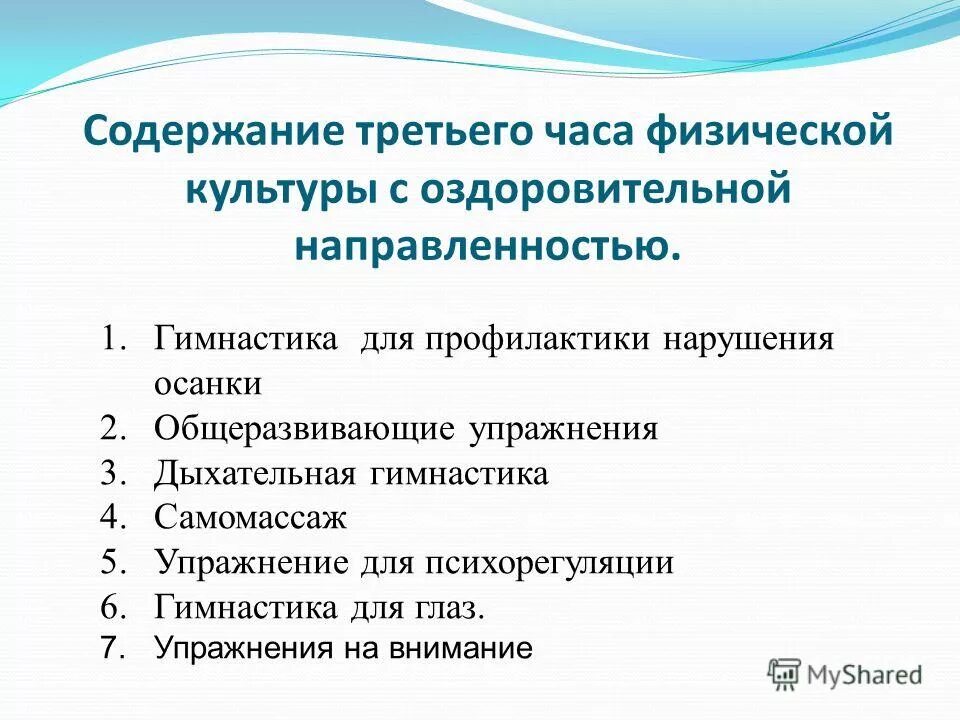 Содержание третьего часа физической культуры с оздоровительной направленностью.

1. Гимнастика для профилактики нарушения осанки
2. Общеразвивающие упражнения
3. Дыхательная гимнастика
4. Самомассаж
5. Упражнение для психорегуляции
6. Гимнастика для глаз.
7. Упражнения на внимание

MyShared